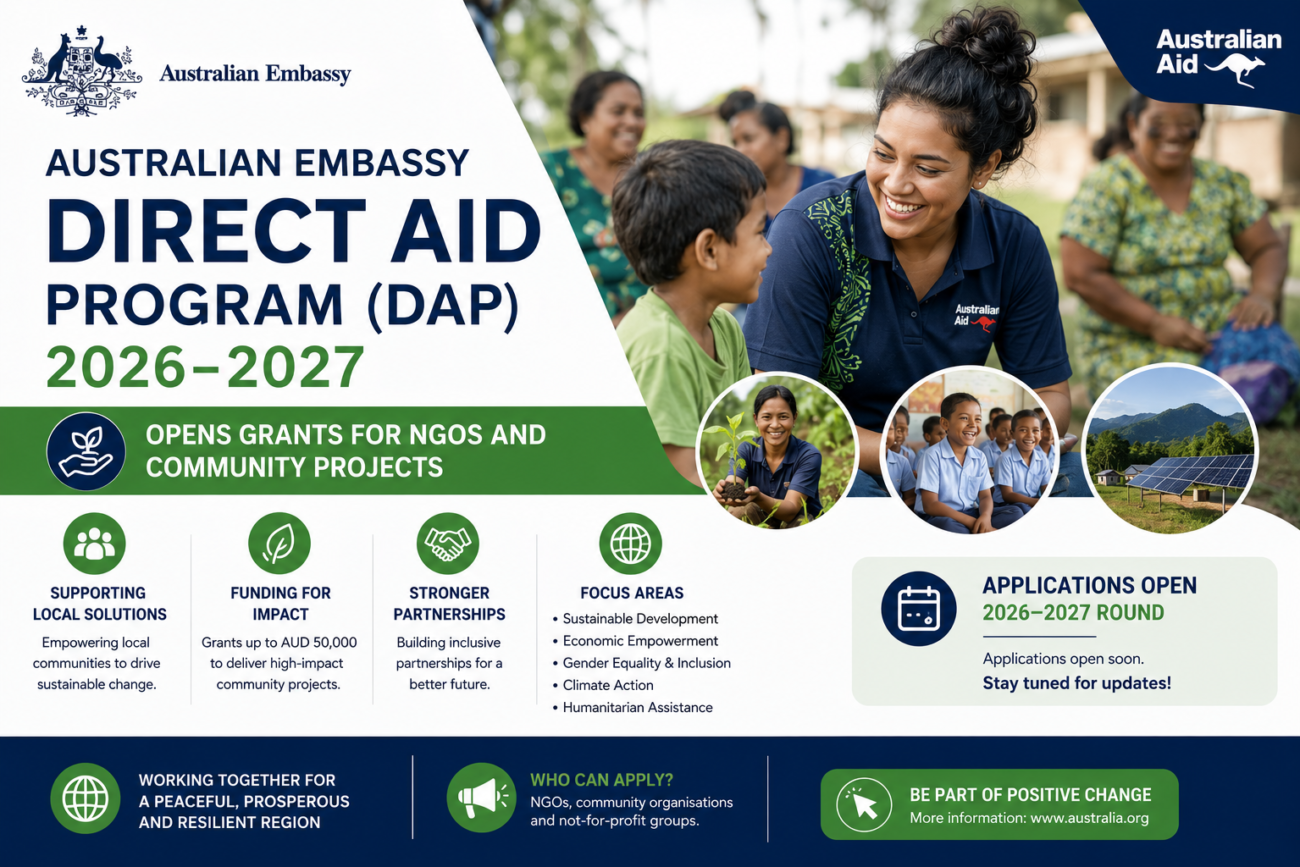 Australian Embassy

Australian Aid

AUSTRALIAN EMBASSY
DIRECT AID
PROGRAM (DAP)
2026–2027

OPENS GRANTS FOR NGOS AND COMMUNITY PROJECTS

Australian Aid

SUPPORTING LOCAL SOLUTIONS
Empowering local communities to drive sustainable change.

FUNDING FOR IMPACT
Grants up to AUD 50,000 to deliver high-impact community projects.

STRONGER PARTNERSHIPS
Building inclusive partnerships for a better future.

FOCUS AREAS
• Sustainable Development
• Economic Empowerment
• Gender Equality & Inclusion
• Climate Action
• Humanitarian Assistance

APPLICATIONS OPEN
2026–2027 ROUND
Applications open soon.
Stay tuned for updates!

WORKING TOGETHER FOR A PEACEFUL, PROSPEROUS AND RESILIENT REGION

WHO CAN APPLY?
NGOs, community organisations and not-for-profit groups.

BE PART OF POSITIVE CHANGE
More information: www.australia.org